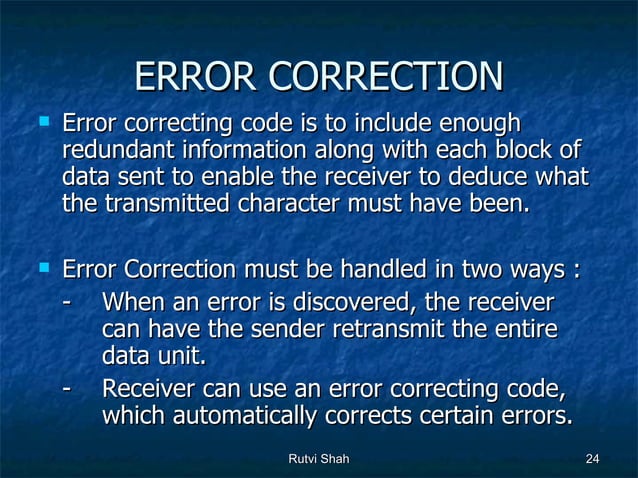 ERROR CORRECTION

▪ Error correcting code is to include enough redundant information along with each block of data sent to enable the receiver to deduce what the transmitted character must have been.

▪ Error Correction must be handled in two ways :
- When an error is discovered, the receiver can have the sender retransmit the entire data unit.
- Receiver can use an error correcting code, which automatically corrects certain errors.

Rutvi Shah

24